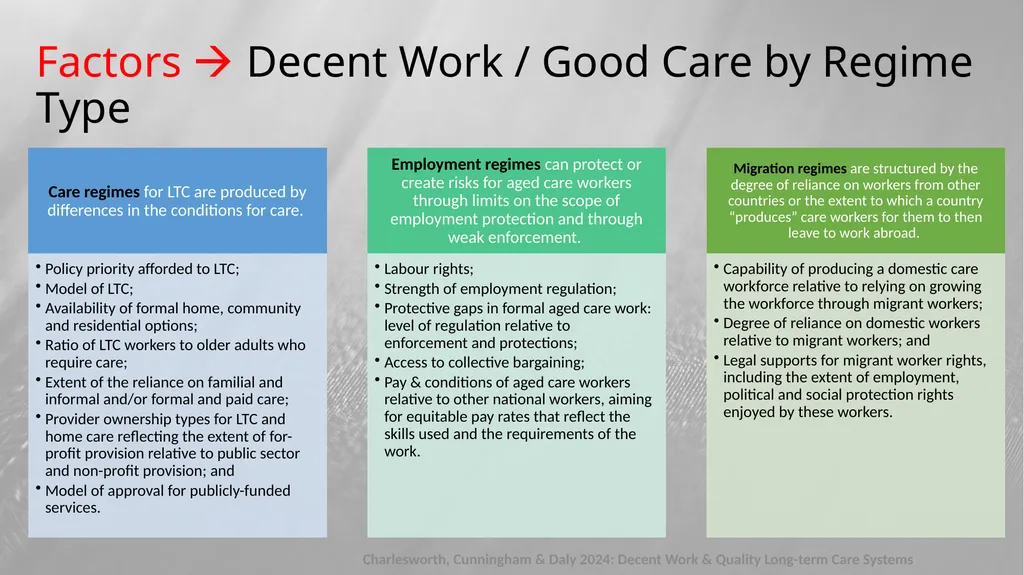 Factors → Decent Work / Good Care by Regime Type

Care regimes for LTC are produced by differences in the conditions for care.

• Policy priority afforded to LTC;
• Model of LTC;
• Availability of formal home, community and residential options;
• Ratio of LTC workers to older adults who require care;
• Extent of the reliance on familial and informal and/or formal and paid care;
• Provider ownership types for LTC and home care reflecting the extent of for-profit provision relative to public sector and non-profit provision; and
• Model of approval for publicly-funded services.

Employment regimes can protect or create risks for aged care workers through limits on the scope of employment protection and through weak enforcement.

• Labour rights;
• Strength of employment regulation;
• Protective gaps in formal aged care work: level of regulation relative to enforcement and protections;
• Access to collective bargaining;
• Pay & conditions of aged care workers relative to other national workers, aiming for equitable pay rates that reflect the skills used and the requirements of the work.

Migration regimes are structured by the degree of reliance on workers from other countries or the extent to which a country "produces" care workers for them to then leave to work abroad.

• Capability of producing a domestic care workforce relative to relying on growing the workforce through migrant workers;
• Degree of reliance on domestic workers relative to migrant workers; and
• Legal supports for migrant worker rights, including the extent of employment, political and social protection rights enjoyed by these workers.

Charlesworth, Cunningham & Daly 2024: Decent Work & Quality Long-term Care Systems